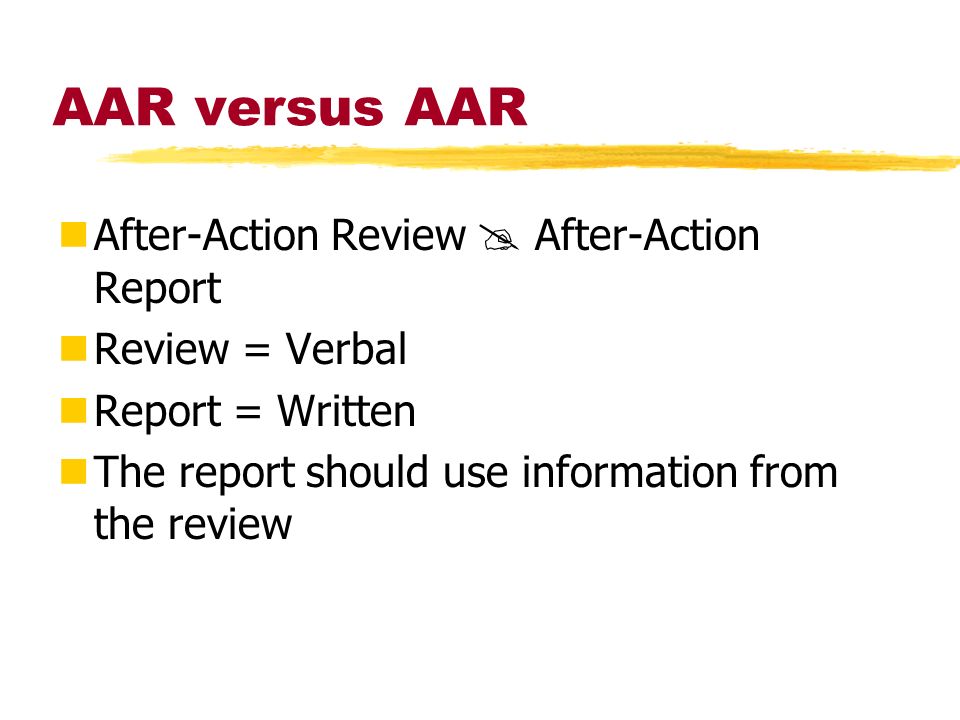 AAR versus AAR

After-Action Review ✍ After-Action Report

Review = Verbal

Report = Written

The report should use information from the review